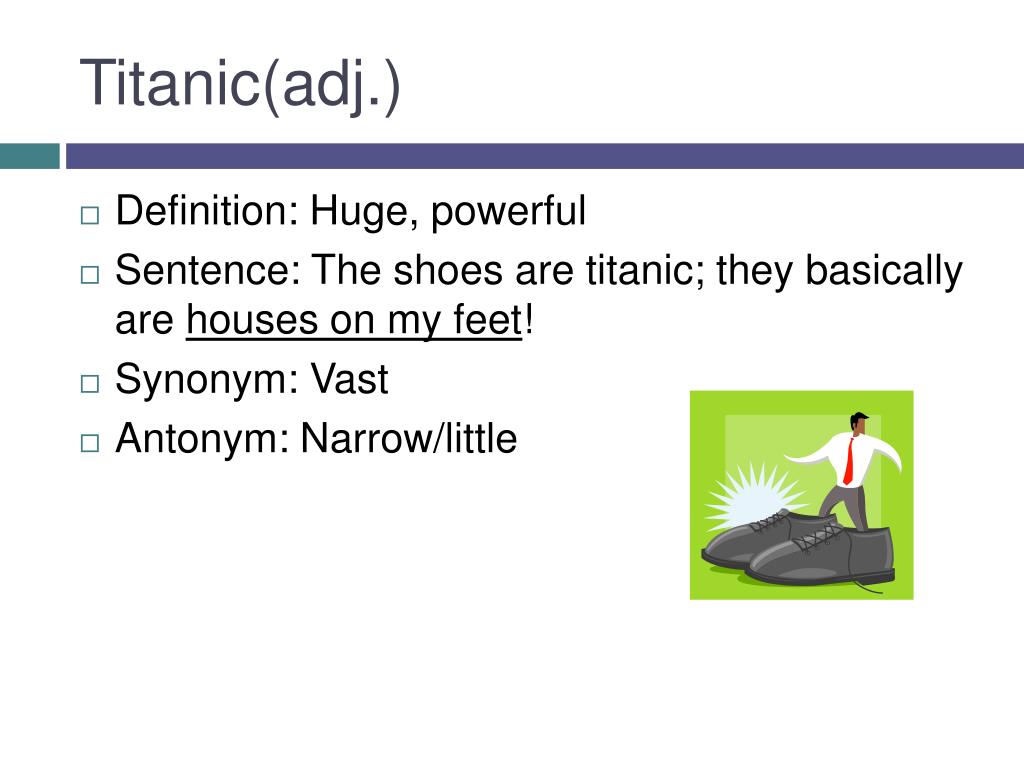 Titanic(adj.)

□ Definition: Huge, powerful
□ Sentence: The shoes are titanic; they basically are houses on my feet!
□ Synonym: Vast
□ Antonym: Narrow/little